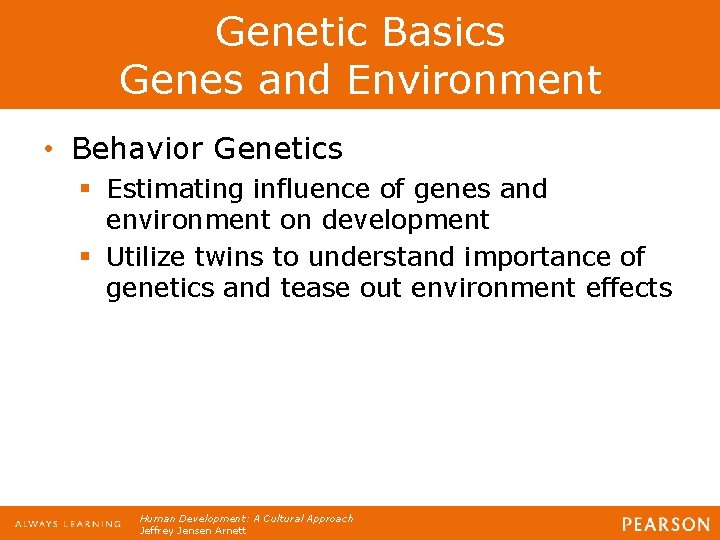 Genetic Basics
Genes and Environment

• Behavior Genetics
  ▪ Estimating influence of genes and environment on development
  ▪ Utilize twins to understand importance of genetics and tease out environment effects

ALWAYS LEARNING

Human Development: A Cultural Approach
Jeffrey Jensen Arnett

PEARSON